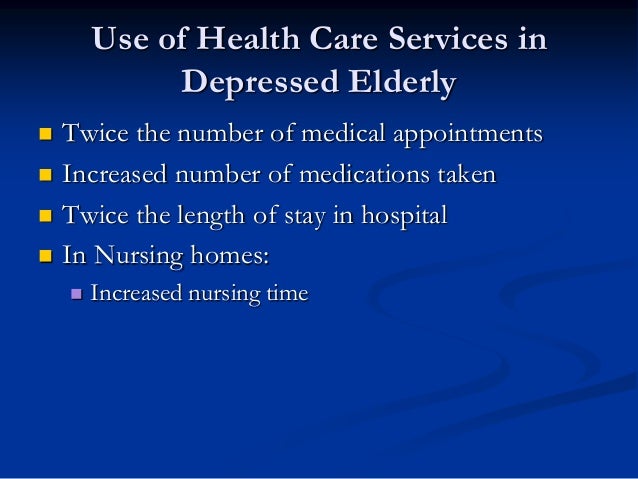 Use of Health Care Services in Depressed Elderly

- Twice the number of medical appointments
- Increased number of medications taken
- Twice the length of stay in hospital
- In Nursing homes:
  - Increased nursing time